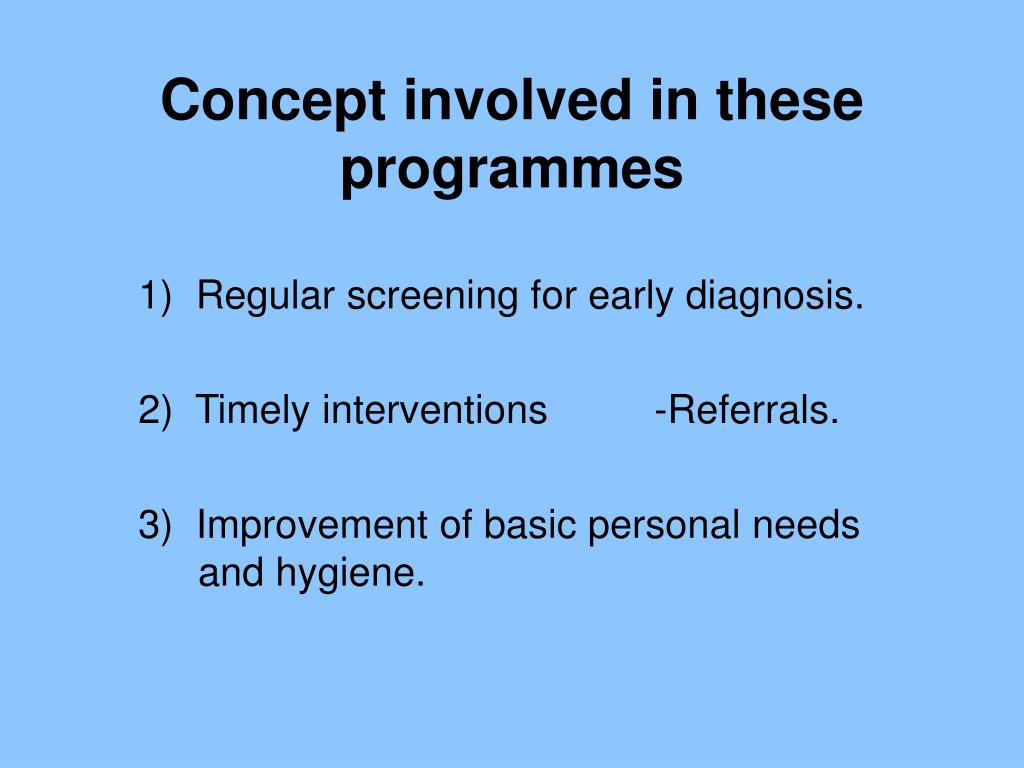 Concept involved in these programmes

1) Regular screening for early diagnosis.

2) Timely interventions -Referrals.

3) Improvement of basic personal needs and hygiene.